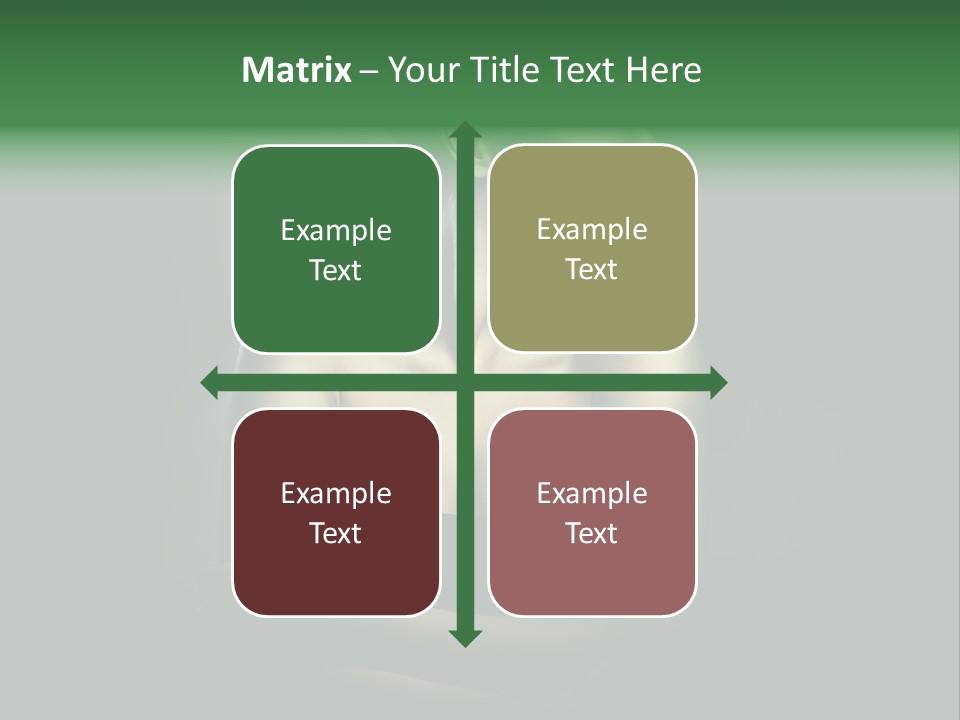 Matrix – Your Title Text Here

Example Text

Example Text

Example Text

Example Text